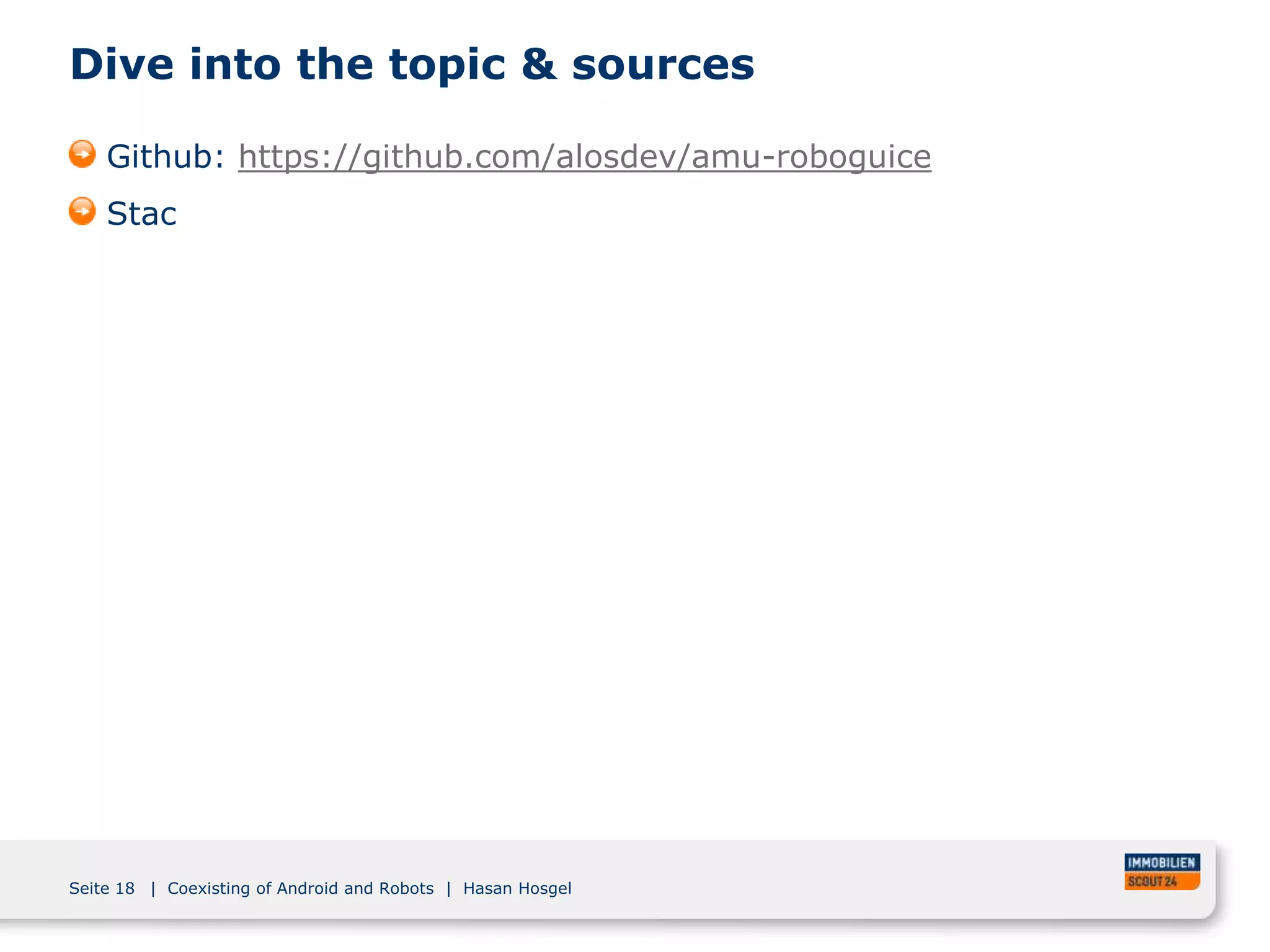 Dive into the topic & sources

Github: https://github.com/alosdev/amu-roboguice

Stac

Seite 18 | Coexisting of Android and Robots | Hasan Hosgel

IMMOBILIEN SCOUT 24